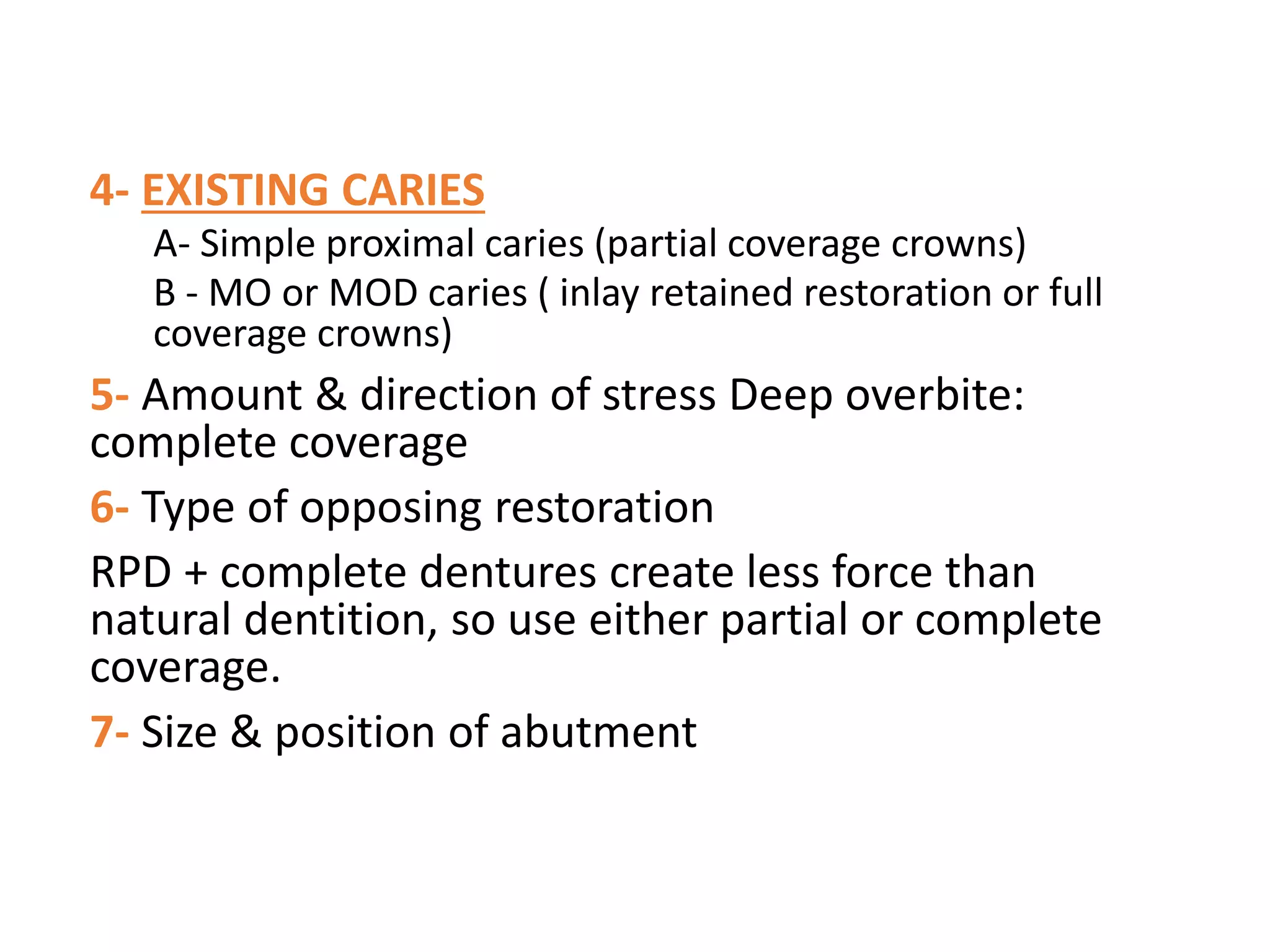 4- EXISTING CARIES

A- Simple proximal caries (partial coverage crowns)

B - MO or MOD caries ( inlay retained restoration or full coverage crowns)

5- Amount & direction of stress Deep overbite: complete coverage

6- Type of opposing restoration

RPD + complete dentures create less force than natural dentition, so use either partial or complete coverage.

7- Size & position of abutment